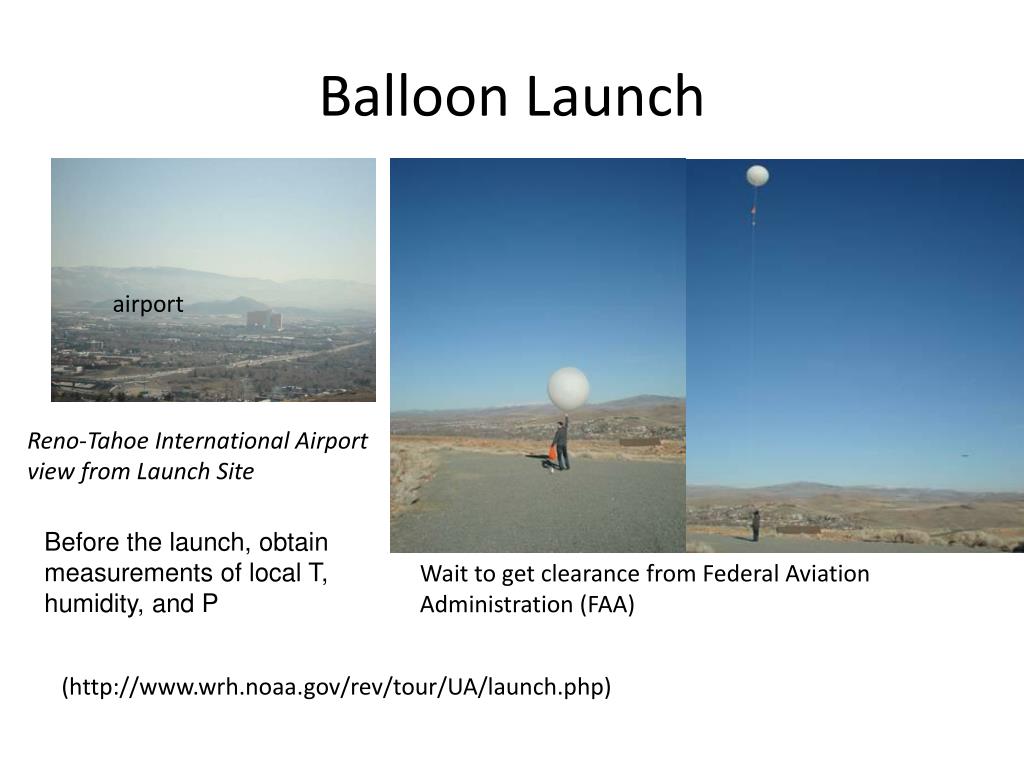 Balloon Launch

airport

Reno-Tahoe International Airport view from Launch Site

Before the launch, obtain measurements of local T, humidity, and P

Wait to get clearance from Federal Aviation Administration (FAA)

(http://www.wrh.noaa.gov/rev/tour/UA/launch.php)